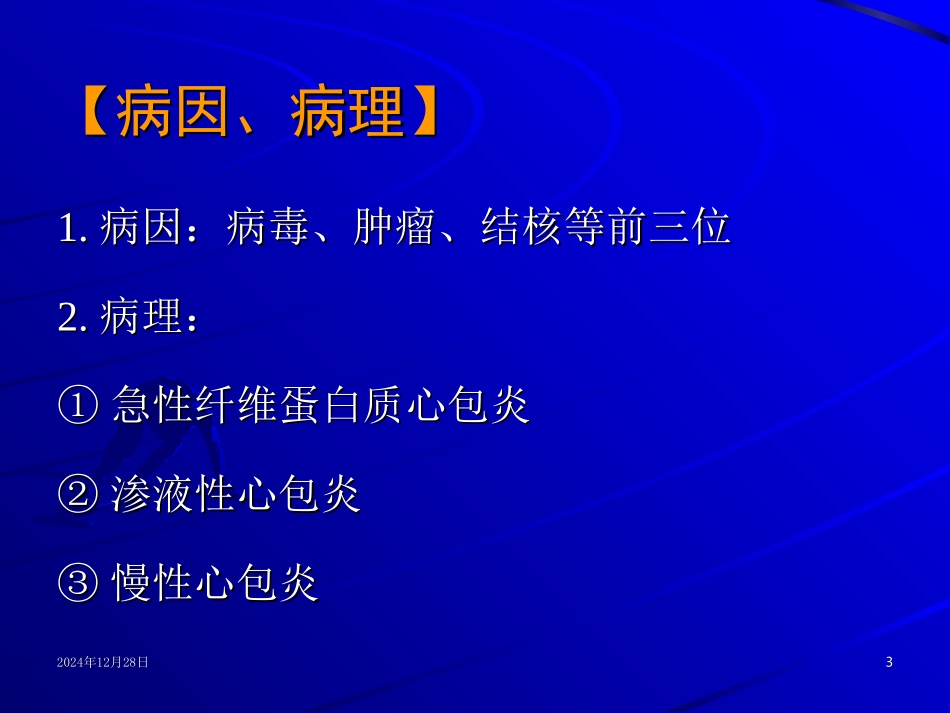 【病因、病理】

1. 病因：病毒、肿瘤、结核等前三位

2. 病理：

① 急性纤维蛋白质心包炎

② 渗液性心包炎

③ 慢性心包炎

2024年12月28日

3